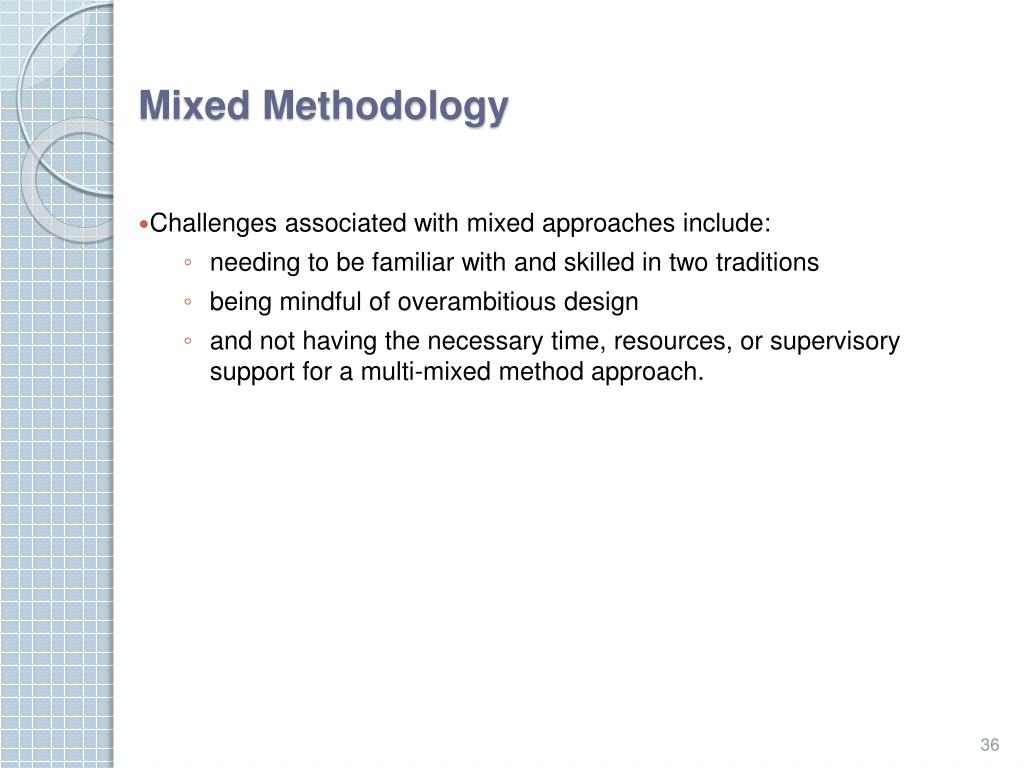 Mixed Methodology

• Challenges associated with mixed approaches include:
◦ needing to be familiar with and skilled in two traditions
◦ being mindful of overambitious design
◦ and not having the necessary time, resources, or supervisory support for a multi-mixed method approach.

36